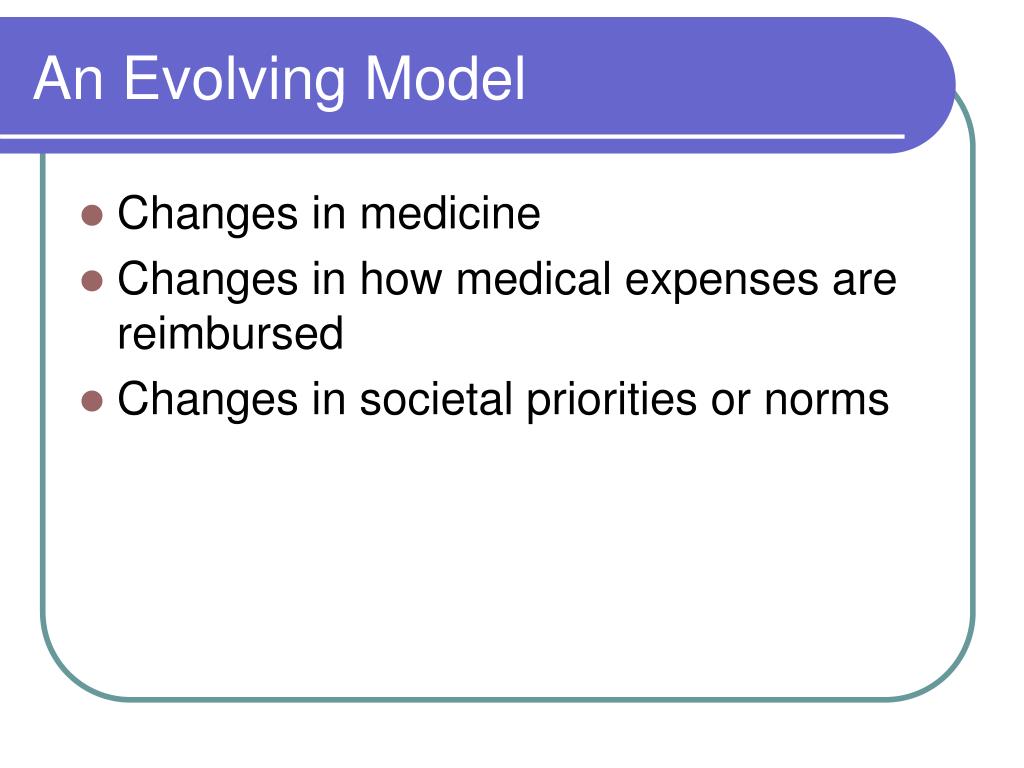 An Evolving Model

- Changes in medicine
- Changes in how medical expenses are reimbursed
- Changes in societal priorities or norms